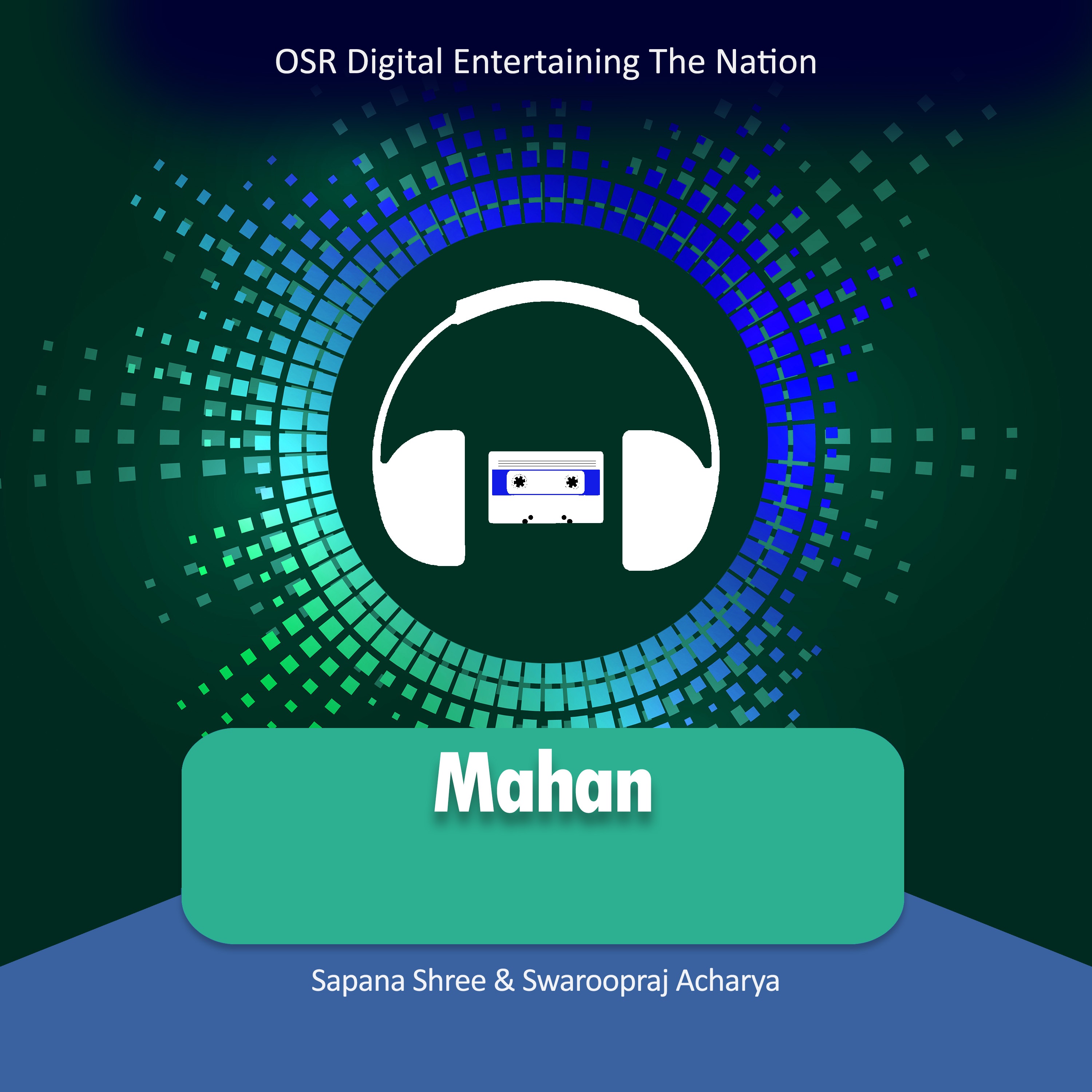 OSR Digital Entertaining The Nation

Mahan

Sapana Shree & Swaroopraj Acharya